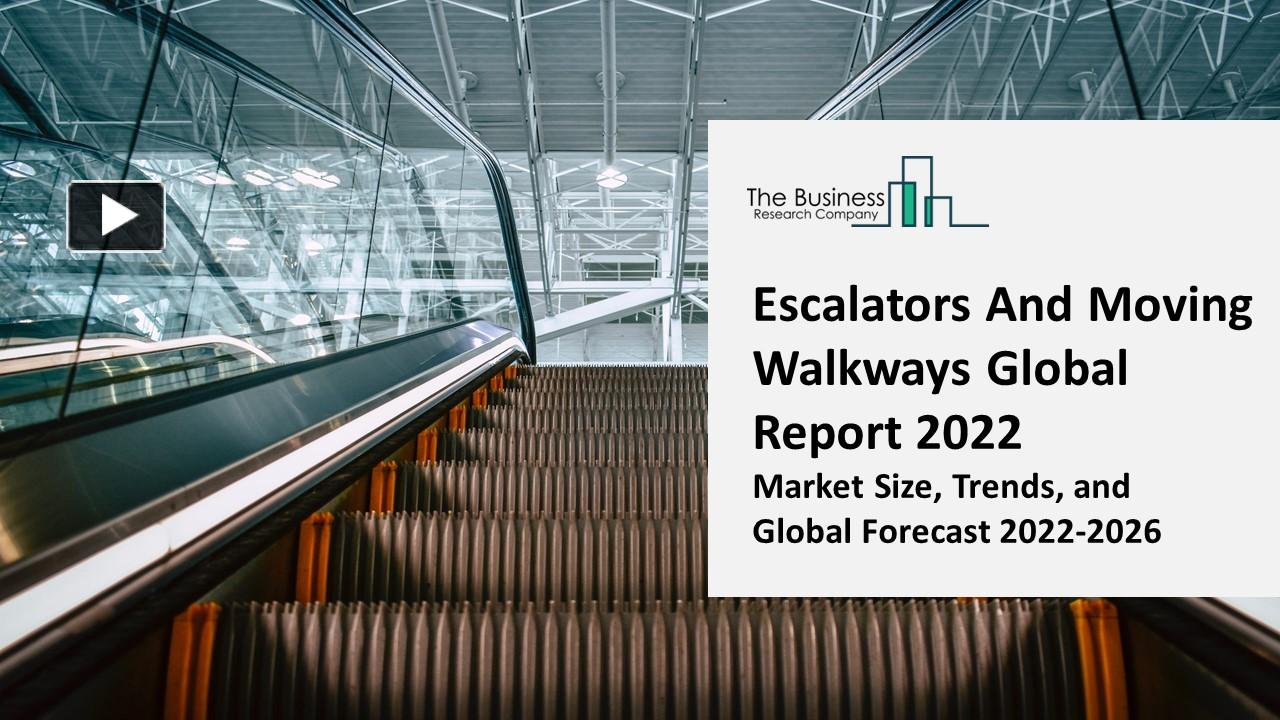 The Business
Research Company

Escalators And Moving Walkways Global Report 2022

Market Size, Trends, and Global Forecast 2022-2026